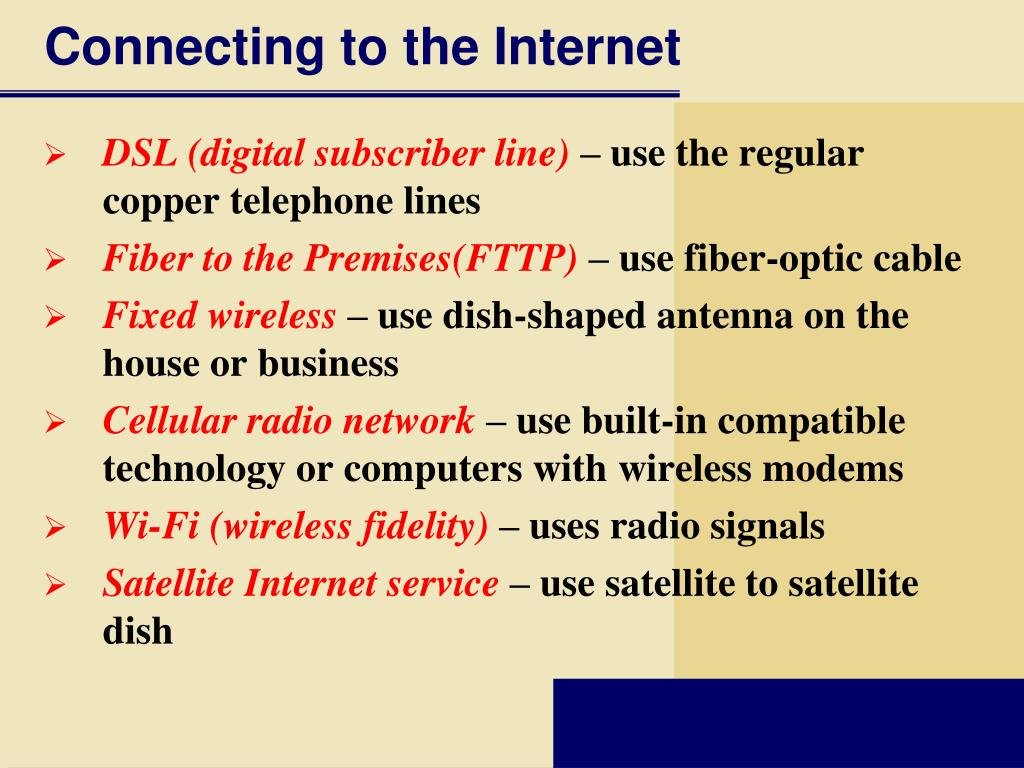 Connecting to the Internet

➢ DSL (digital subscriber line) – use the regular copper telephone lines

➢ Fiber to the Premises(FTTP) – use fiber-optic cable

➢ Fixed wireless – use dish-shaped antenna on the house or business

➢ Cellular radio network – use built-in compatible technology or computers with wireless modems

➢ Wi-Fi (wireless fidelity) – uses radio signals

➢ Satellite Internet service – use satellite to satellite dish